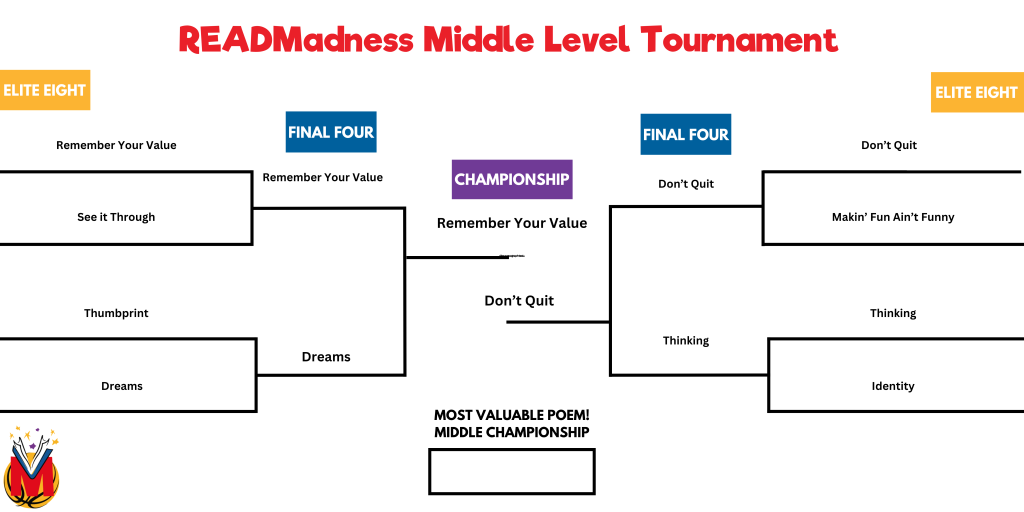 READMadness Middle Level Tournament

ELITE EIGHT

Remember Your Value

See it Through

Thumbprint

Dreams

FINAL FOUR

Remember Your Value

Dreams

CHAMPIONSHIP

Remember Your Value

Don't Quit

MOST VALUABLE POEM!
MIDDLE CHAMPIONSHIP

FINAL FOUR

Don't Quit

Thinking

ELITE EIGHT

Don't Quit

Makin' Fun Ain't Funny

Thinking

Identity